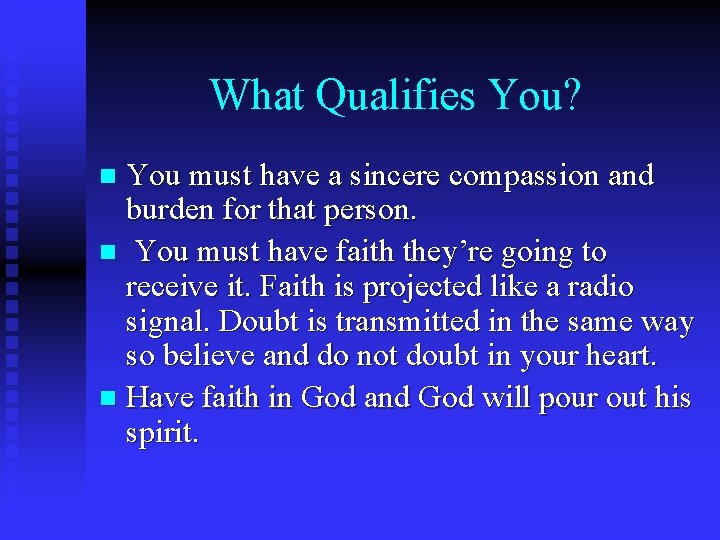 What Qualifies You?

- You must have a sincere compassion and burden for that person.
- You must have faith they're going to receive it. Faith is projected like a radio signal. Doubt is transmitted in the same way so believe and do not doubt in your heart.
- Have faith in God and God will pour out his spirit.